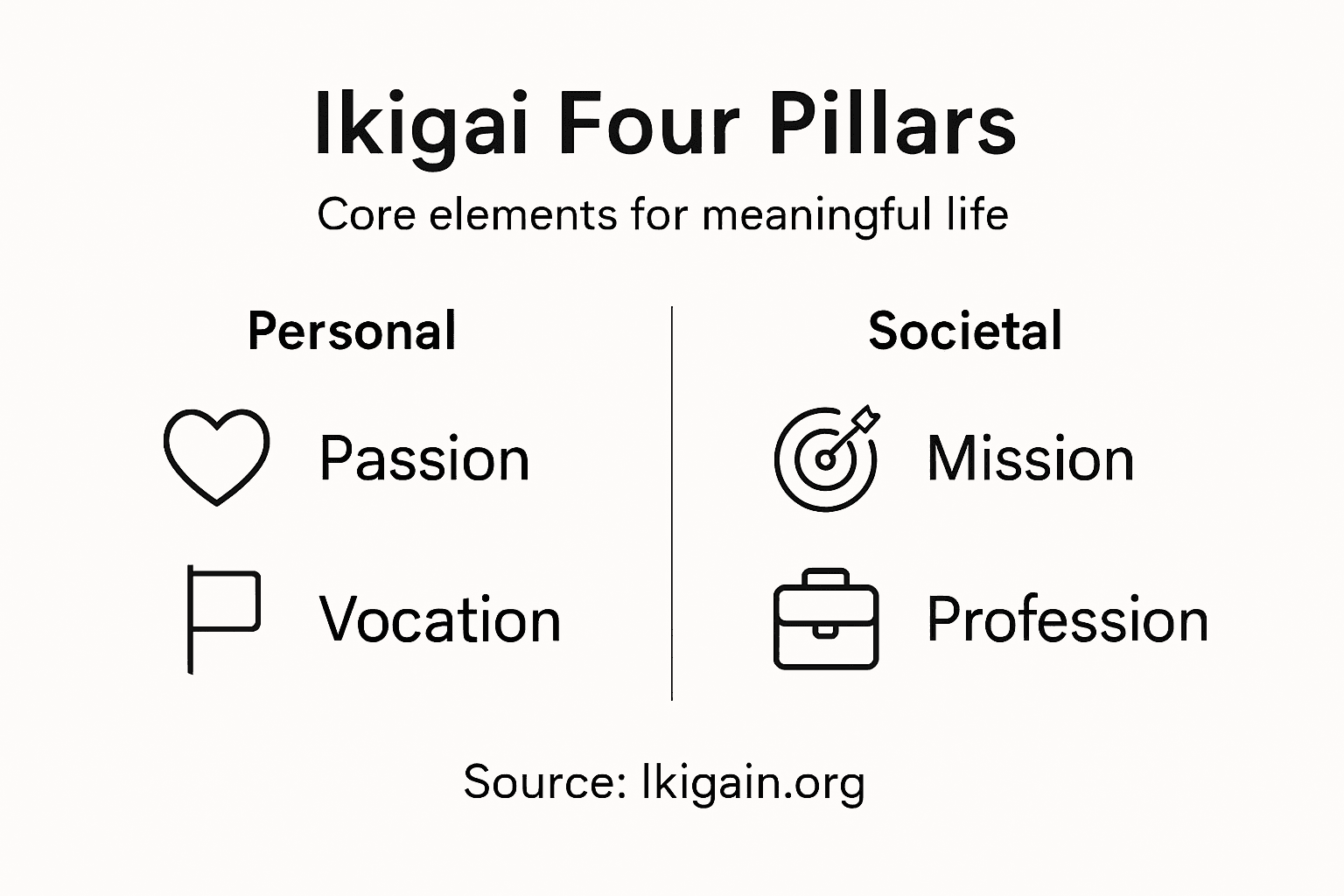 Ikigai Four Pillars

Core elements for meaningful life

Personal

Passion

Vocation

Societal

Mission

Profession

Source: Ikigain.org